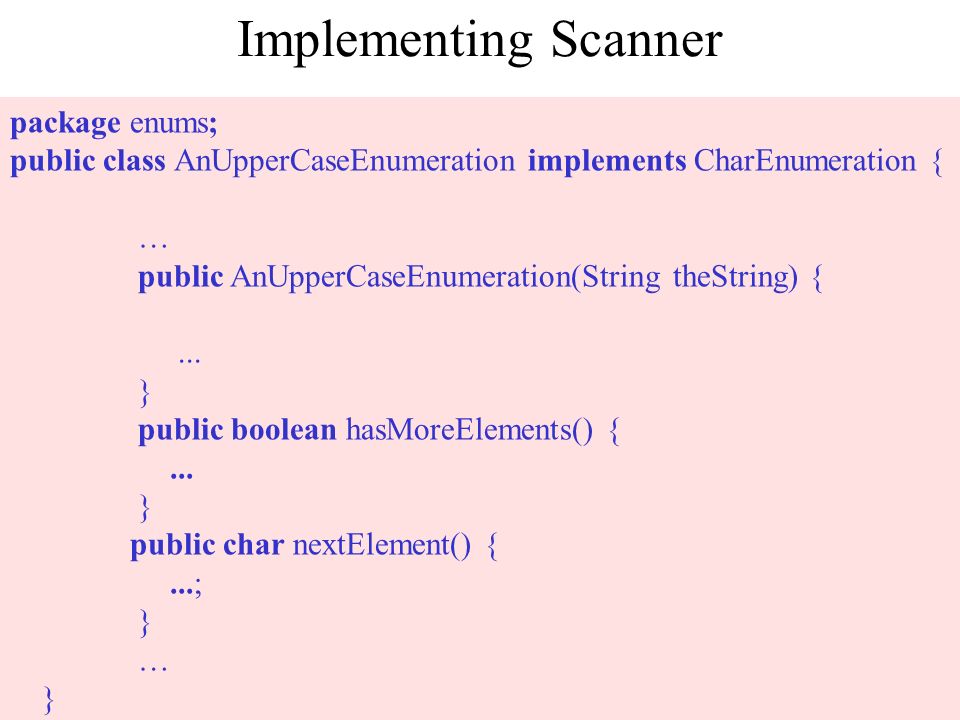 Implementing Scanner

package enums;
public class AnUpperCaseEnumeration implements CharEnumeration {

…
public AnUpperCaseEnumeration(String theString) {

...
}
public boolean hasMoreElements() {
...
}
public char nextElement() {
...;
}
…
}